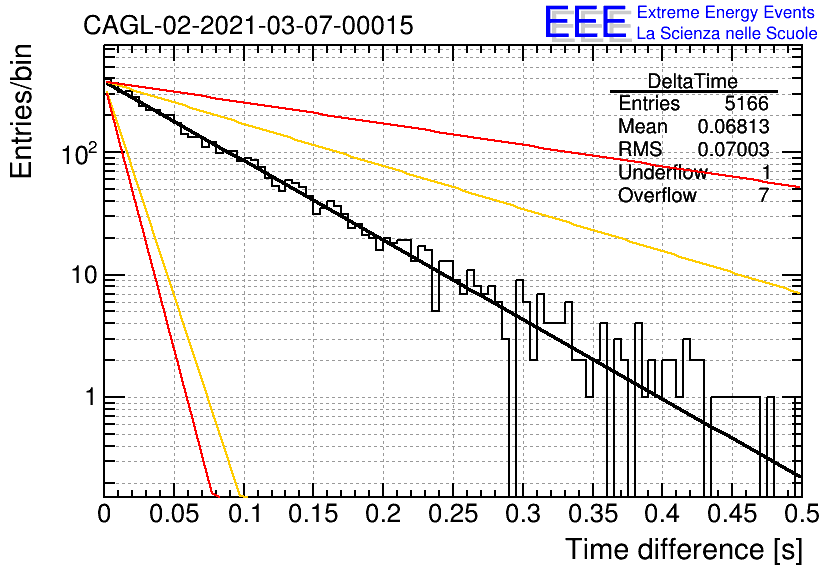 CAGL-02-2021-03-07-00015

EEE Extreme Energy Events
La Scienza nelle Scuole

| DeltaTime | |
|---|---|
| Entries | 5166 |
| Mean | 0.06813 |
| RMS | 0.07003 |
| Underflow | 1 |
| Overflow | 7 |

Entries/bin

$10^2$

10

1

0 0.05 0.1 0.15 0.2 0.25 0.3 0.35 0.4 0.45 0.5

Time difference [s]